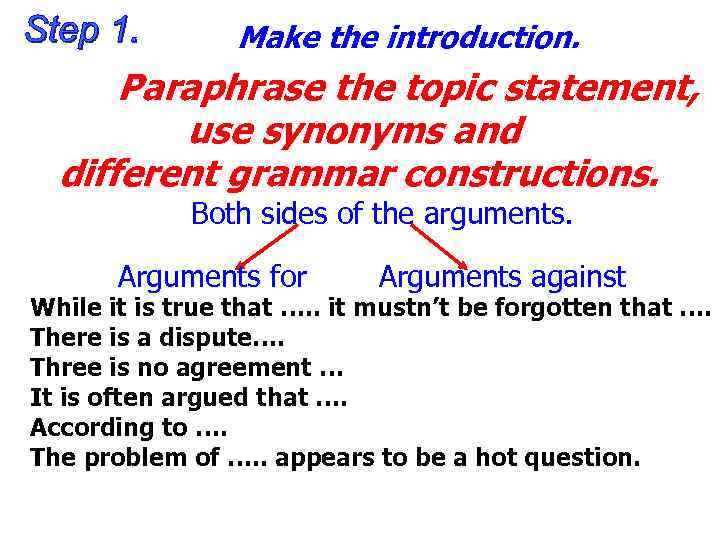 Step 1.

Make the introduction.

Paraphrase the topic statement, use synonyms and different grammar constructions.

Both sides of the arguments.

Arguments for

Arguments against

While it is true that ….. it mustn't be forgotten that ….
There is a dispute….
Three is no agreement …
It is often argued that ….
According to ….
The problem of ….. appears to be a hot question.